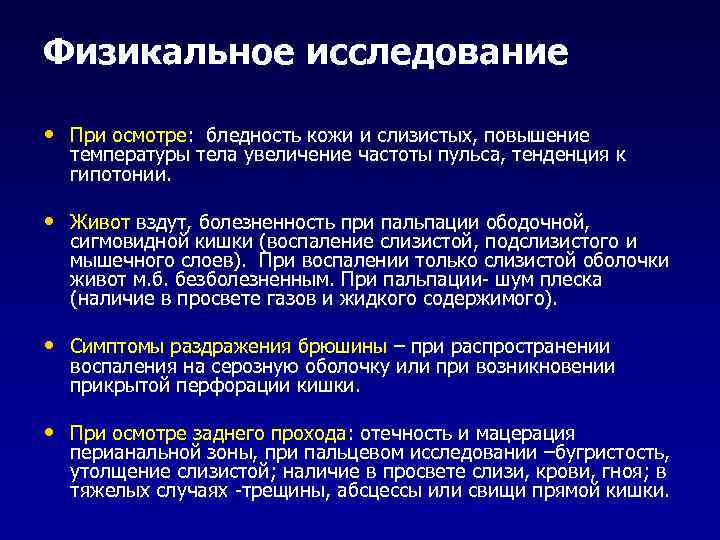 Физикальное исследование

• При осмотре: бледность кожи и слизистых, повышение температуры тела увеличение частоты пульса, тенденция к гипотонии.

• Живот вздут, болезненность при пальпации ободочной, сигмовидной кишки (воспаление слизистой, подслизистого и мышечного слоев). При воспалении только слизистой оболочки живот м.б. безболезненным. При пальпации- шум плеска (наличие в просвете газов и жидкого содержимого).

• Симптомы раздражения брюшины – при распространении воспаления на серозную оболочку или при возникновении прикрытой перфорации кишки.

• При осмотре заднего прохода: отечность и мацерация перианальной зоны, при пальцевом исследовании –бугристость, утолщение слизистой; наличие в просвете слизи, крови, гноя; в тяжелых случаях -трещины, абсцессы или свищи прямой кишки.